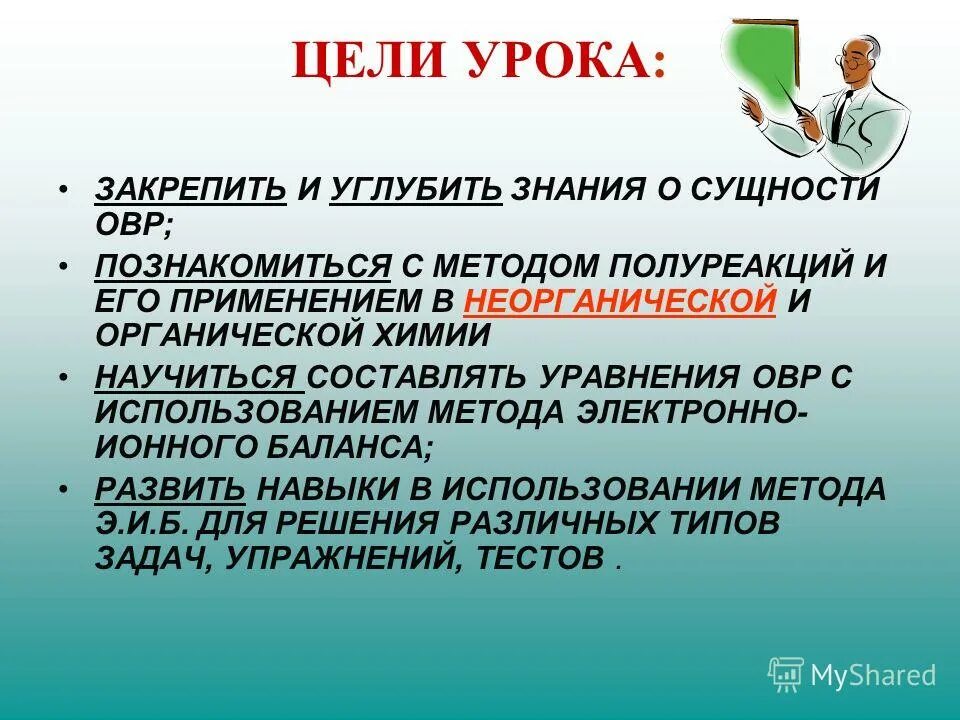 ЦЕЛИ УРОКА:

• ЗАКРЕПИТЬ И УГЛУБИТЬ ЗНАНИЯ О СУЩНОСТИ ОВР;
• ПОЗНАКОМИТЬСЯ С МЕТОДОМ ПОЛУРЕАКЦИЙ И ЕГО ПРИМЕНЕНИЕМ В НЕОРГАНИЧЕСКОЙ И ОРГАНИЧЕСКОЙ ХИМИИ
• НАУЧИТЬСЯ СОСТАВЛЯТЬ УРАВНЕНИЯ ОВР С ИСПОЛЬЗОВАНИЕМ МЕТОДА ЭЛЕКТРОННО-ИОННОГО БАЛАНСА;
• РАЗВИТЬ НАВЫКИ В ИСПОЛЬЗОВАНИИ МЕТОДА Э.И.Б. ДЛЯ РЕШЕНИЯ РАЗЛИЧНЫХ ТИПОВ ЗАДАЧ, УПРАЖНЕНИЙ, ТЕСТОВ .

MyShared